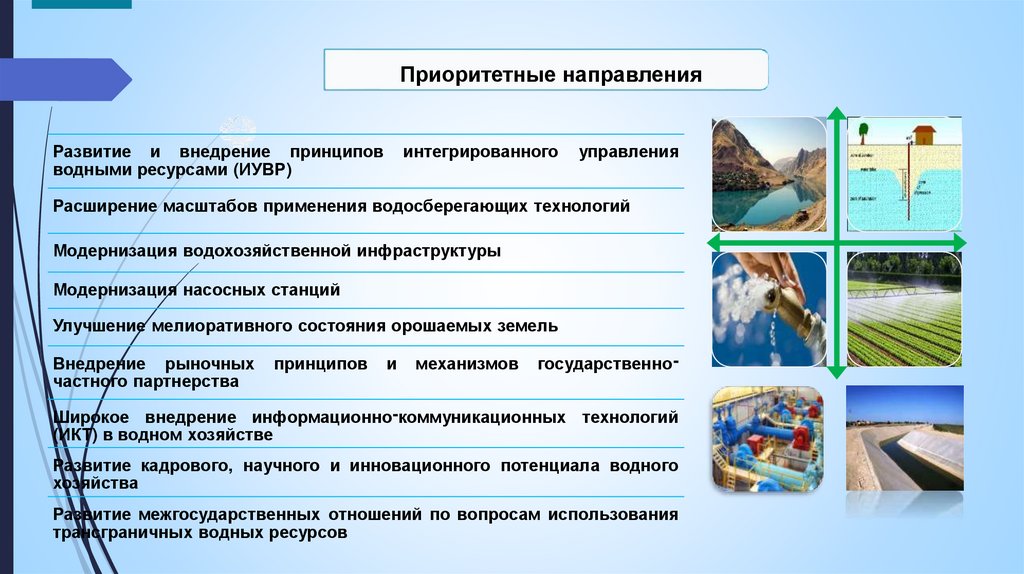 Приоритетные направления

Развитие и внедрение принципов интегрированного управления водными ресурсами (ИУВР)

Расширение масштабов применения водосберегающих технологий

Модернизация водохозяйственной инфраструктуры

Модернизация насосных станций

Улучшение мелиоративного состояния орошаемых земель

Внедрение рыночных принципов и механизмов государственно-частного партнерства

Широкое внедрение информационно-коммуникационных технологий (ИКТ) в водном хозяйстве

Развитие кадрового, научного и инновационного потенциала водного хозяйства

Развитие межгосударственных отношений по вопросам использования трансграничных водных ресурсов